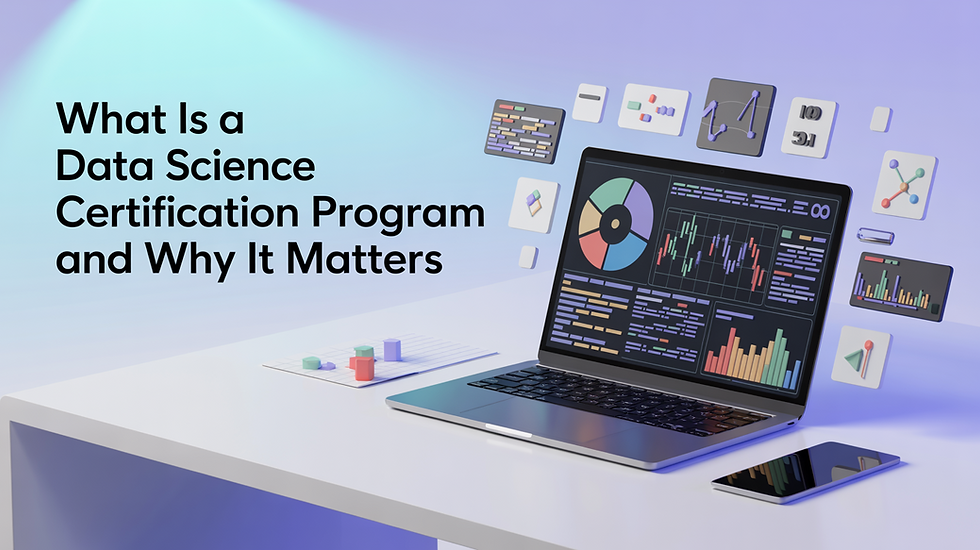 What Is a Data Science Certification Program and Why It Matters